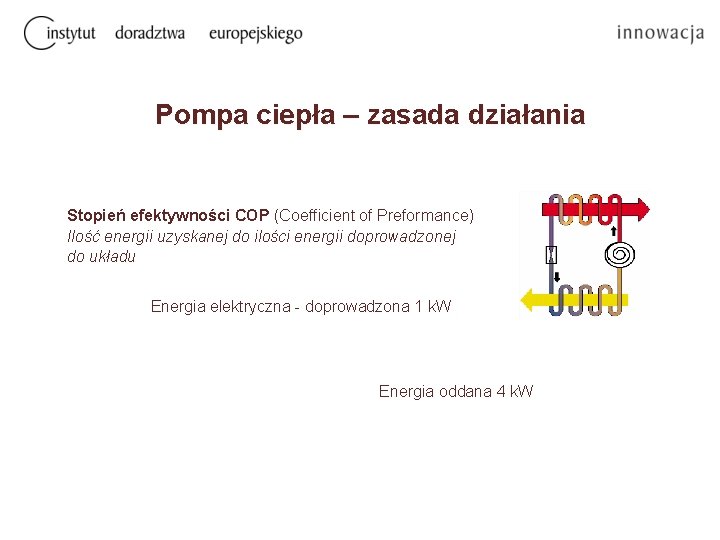 instytut doradztwa europejskiego

innowacja

Pompa ciepła – zasada działania

Stopień efektywności COP (Coefficient of Preformance)
Ilość energii uzyskanej do ilości energii doprowadzonej do układu

Energia elektryczna - doprowadzona 1 kW

Energia oddana 4 kW